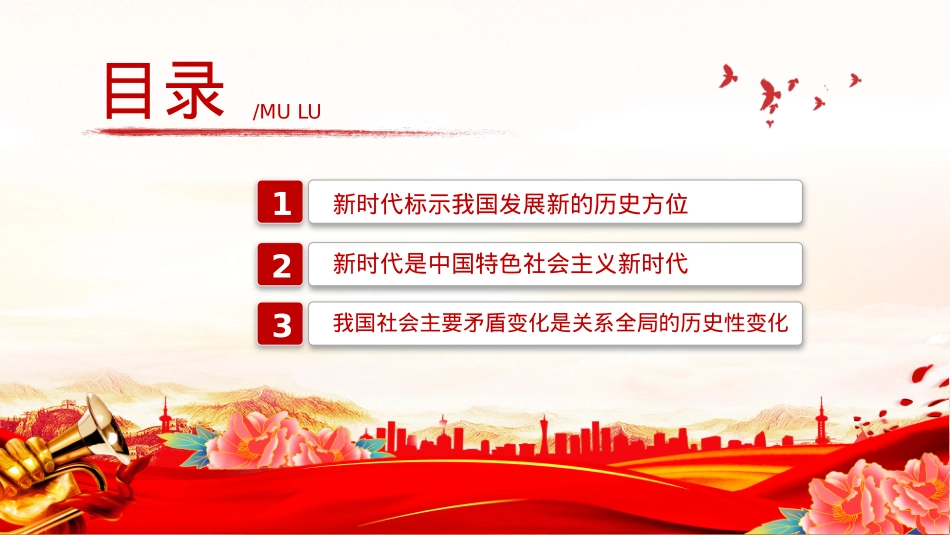 目录 /MU LU

1 新时代标示我国发展新的历史方位

2 新时代是中国特色社会主义新时代

3 我国社会主要矛盾变化是关系全局的历史性变化